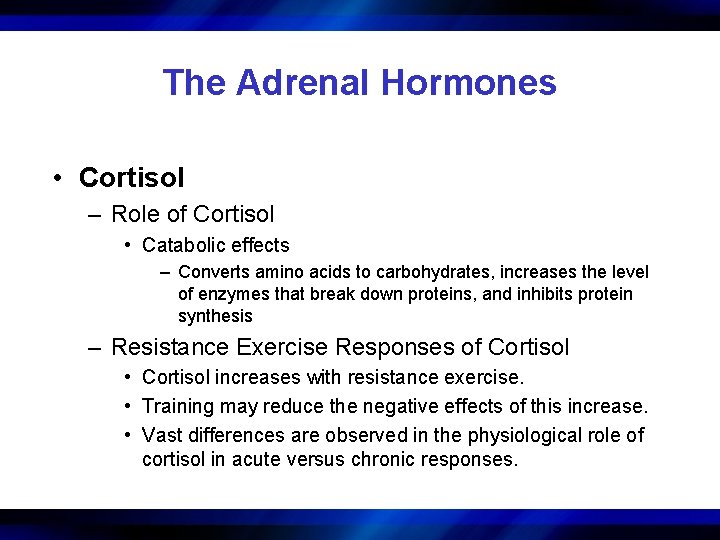 The Adrenal Hormones

• Cortisol
– Role of Cortisol
• Catabolic effects
– Converts amino acids to carbohydrates, increases the level of enzymes that break down proteins, and inhibits protein synthesis
– Resistance Exercise Responses of Cortisol
• Cortisol increases with resistance exercise.
• Training may reduce the negative effects of this increase.
• Vast differences are observed in the physiological role of cortisol in acute versus chronic responses.